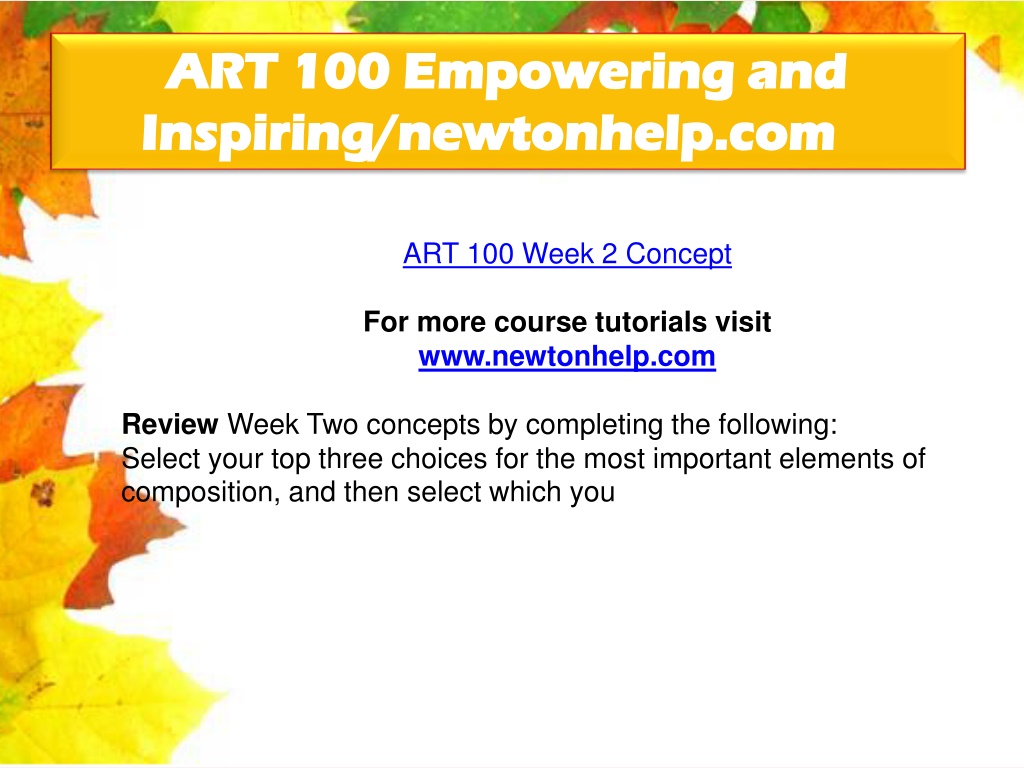 ART 100 Empowering and Inspiring/newtonhelp.com

ART 100 Week 2 Concept

For more course tutorials visit
www.newtonhelp.com

Review Week Two concepts by completing the following:
Select your top three choices for the most important elements of composition, and then select which you